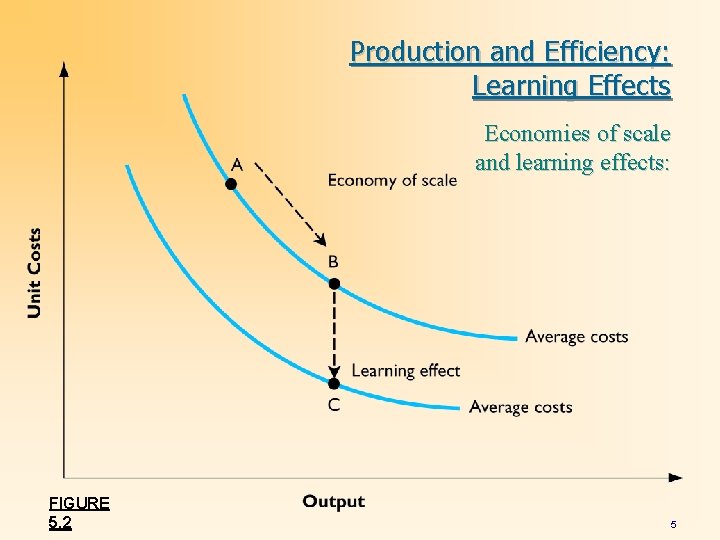 Production and Efficiency: Learning Effects

Economies of scale and learning effects:

Unit Costs

A

Economy of scale

B

Average costs

Learning effect

C

Average costs

Output

FIGURE 5.2

5